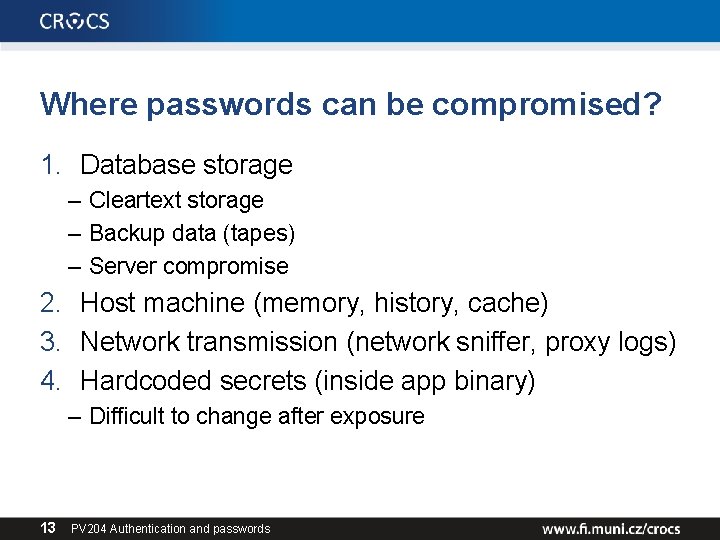 CROCS

Where passwords can be compromised?

1. Database storage
– Cleartext storage
– Backup data (tapes)
– Server compromise
2. Host machine (memory, history, cache)
3. Network transmission (network sniffer, proxy logs)
4. Hardcoded secrets (inside app binary)
– Difficult to change after exposure

13 PV204 Authentication and passwords www.fi.muni.cz/crocs